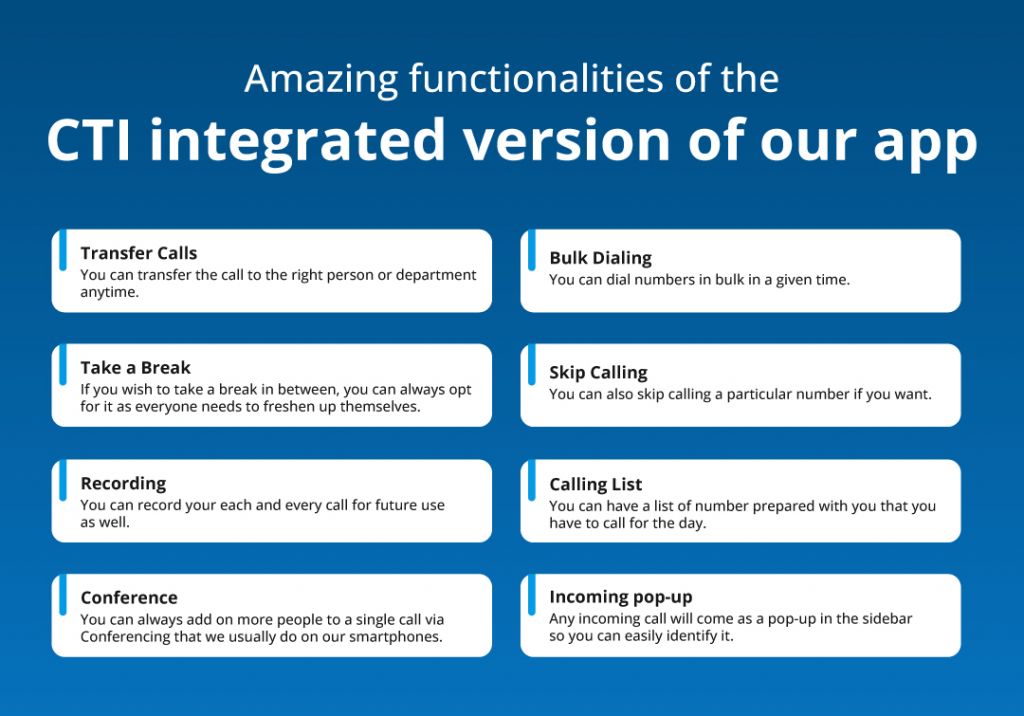 Amazing functionalities of the
CTI integrated version of our app

Transfer Calls
You can transfer the call to the right person or department anytime.

Take a Break
If you wish to take a break in between, you can always opt for it as everyone needs to freshen up themselves.

Recording
You can record your each and every call for future use as well.

Conference
You can always add on more people to a single call via Conferencing that we usually do on our smartphones.

Bulk Dialing
You can dial numbers in bulk in a given time.

Skip Calling
You can also skip calling a particular number if you want.

Calling List
You can have a list of number prepared with you that you have to call for the day.

Incoming pop-up
Any incoming call will come as a pop-up in the sidebar so you can easily identify it.